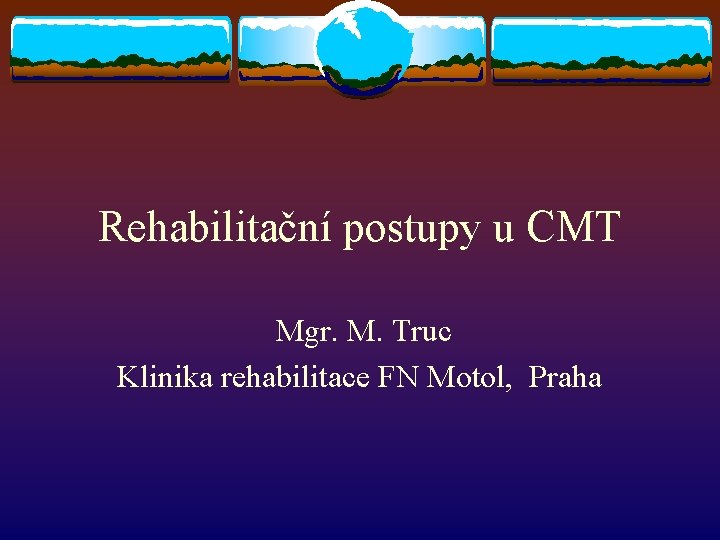 Rehabilitační postupy u CMT

Mgr. M. Truc
Klinika rehabilitace FN Motol, Praha